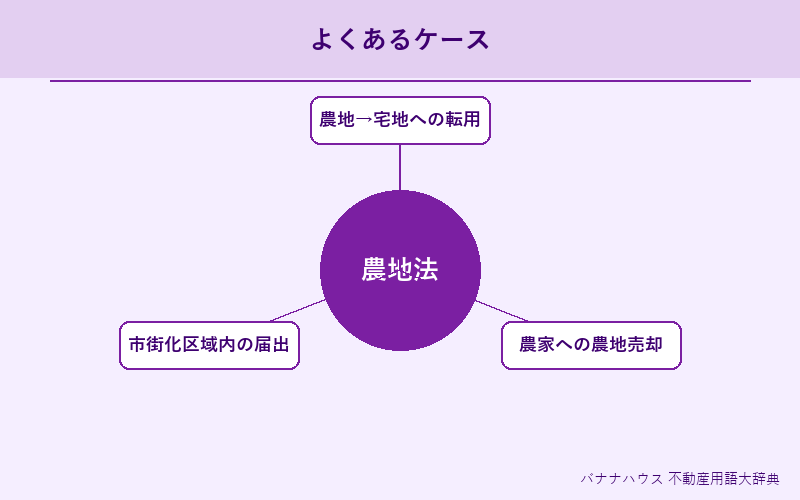 よくあるケース

農地→宅地への転用

農地法

市街化区域内の届出

農家への農地売却

バナナハウス 不動産用語大辞典